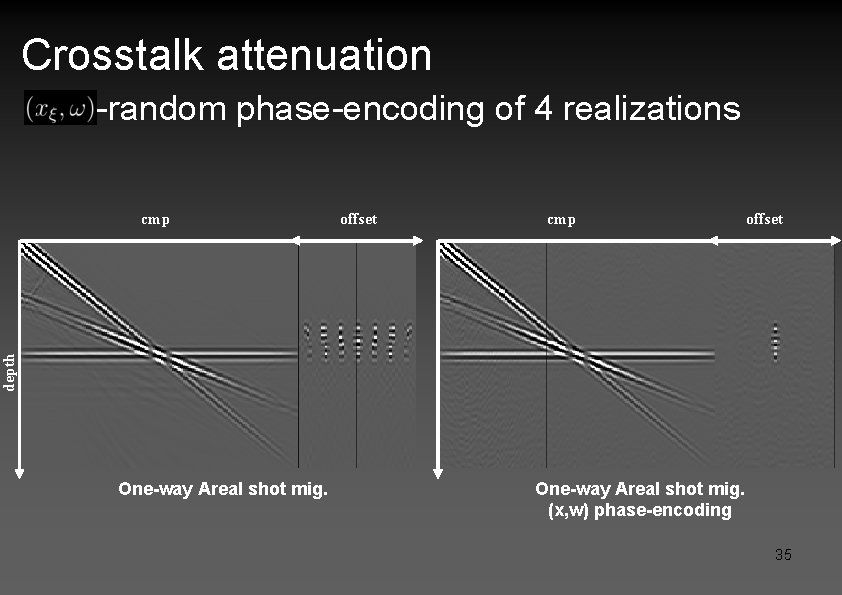 Crosstalk attenuation

$(x_\xi, \omega)$-random phase-encoding of 4 realizations

cmp

offset

depth

One-way Areal shot mig.

cmp

offset

One-way Areal shot mig.
(x,w) phase-encoding

35